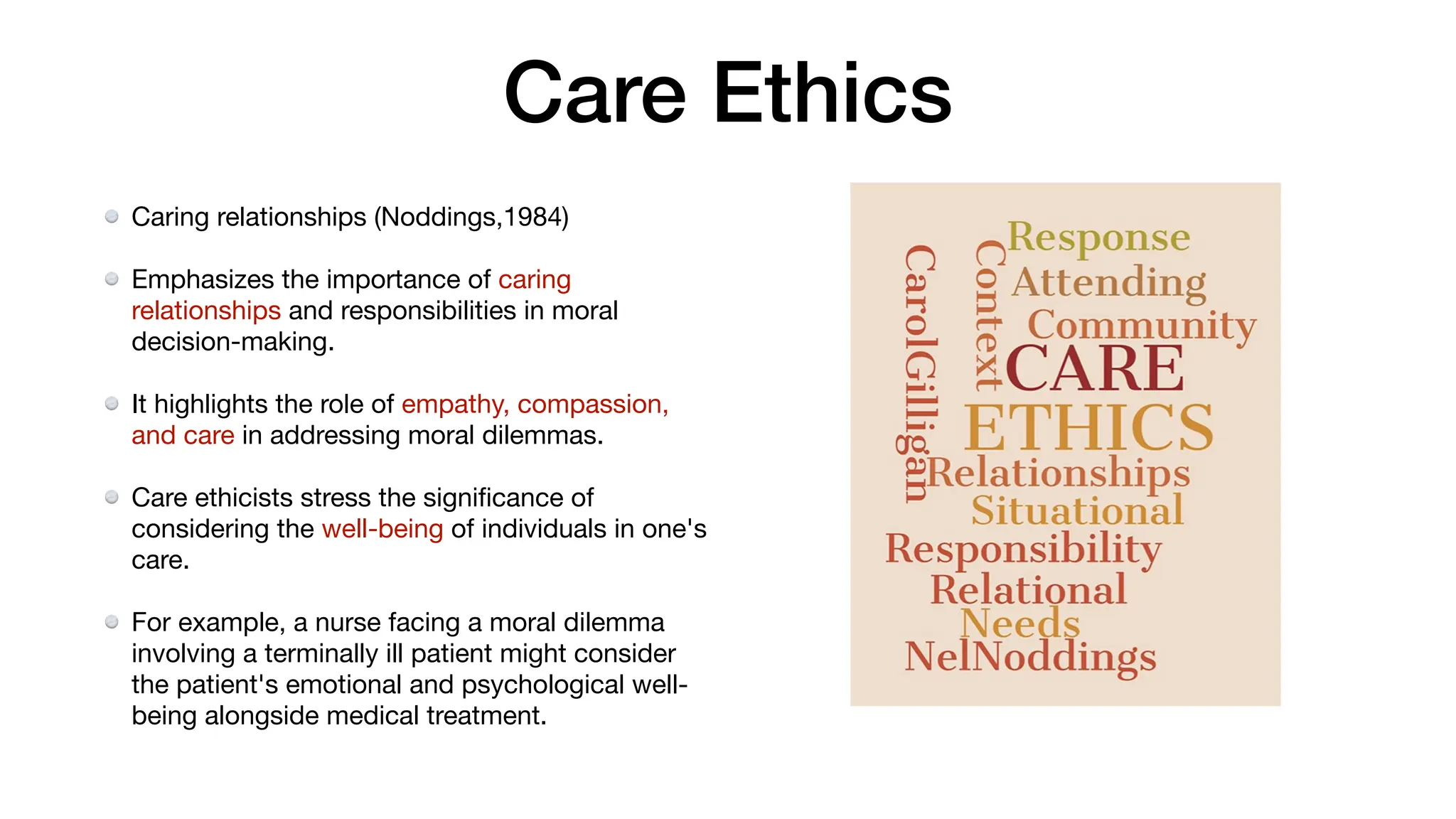 Care Ethics

Caring relationships (Noddings,1984)

Emphasizes the importance of caring relationships and responsibilities in moral decision-making.

It highlights the role of empathy, compassion, and care in addressing moral dilemmas.

Care ethicists stress the significance of considering the well-being of individuals in one's care.

For example, a nurse facing a moral dilemma involving a terminally ill patient might consider the patient's emotional and psychological well-being alongside medical treatment.

CarolGilligan
Context
Response
Attending
Community
CARE
ETHICS
Relationships
Situational
Responsibility
Relational
Needs
NelNoddings